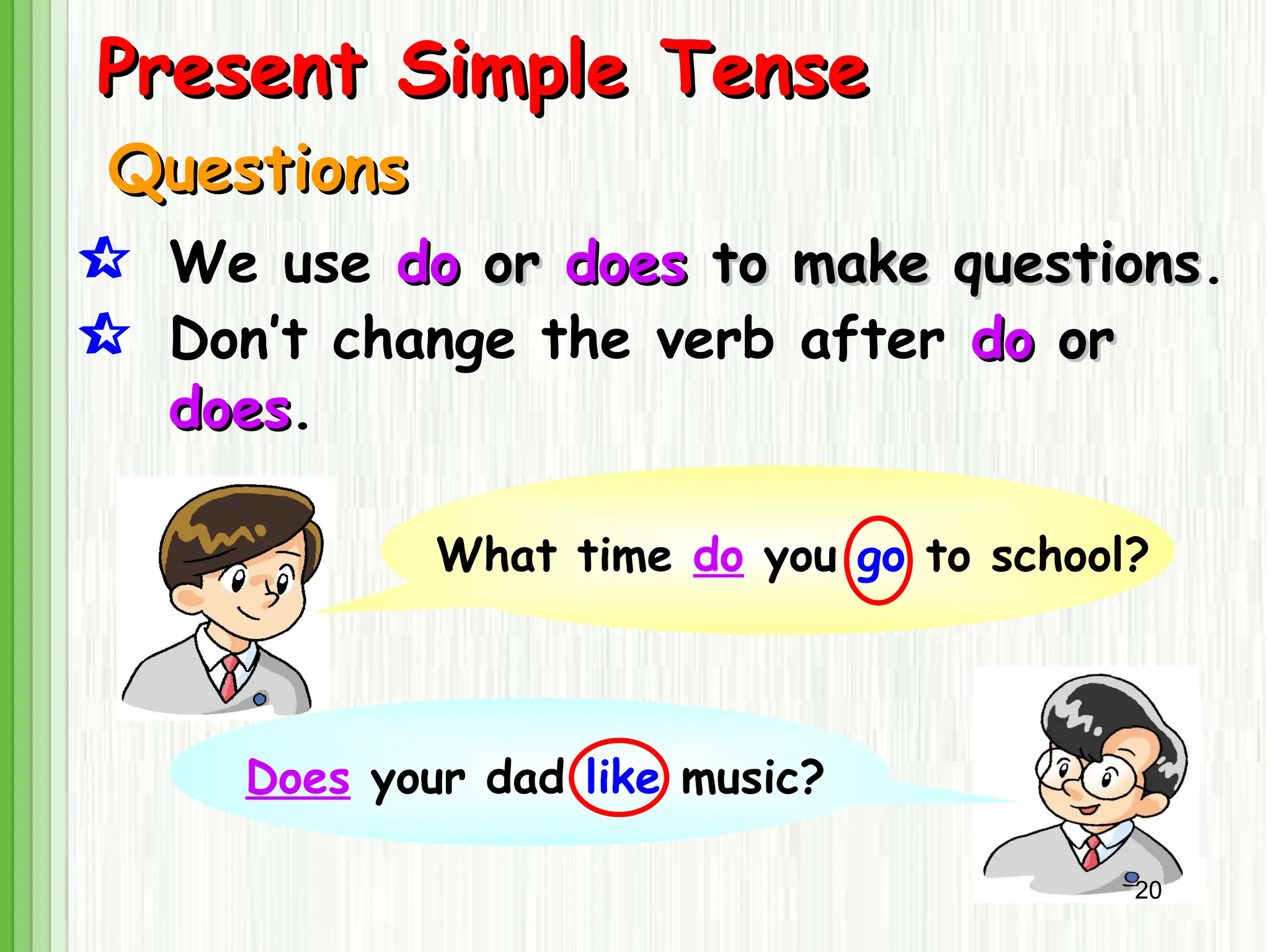 Present Simple Tense

Questions

☆ We use do or does to make questions.

☆ Don't change the verb after do or does.

What time do you go to school?

Does your dad like music?

20